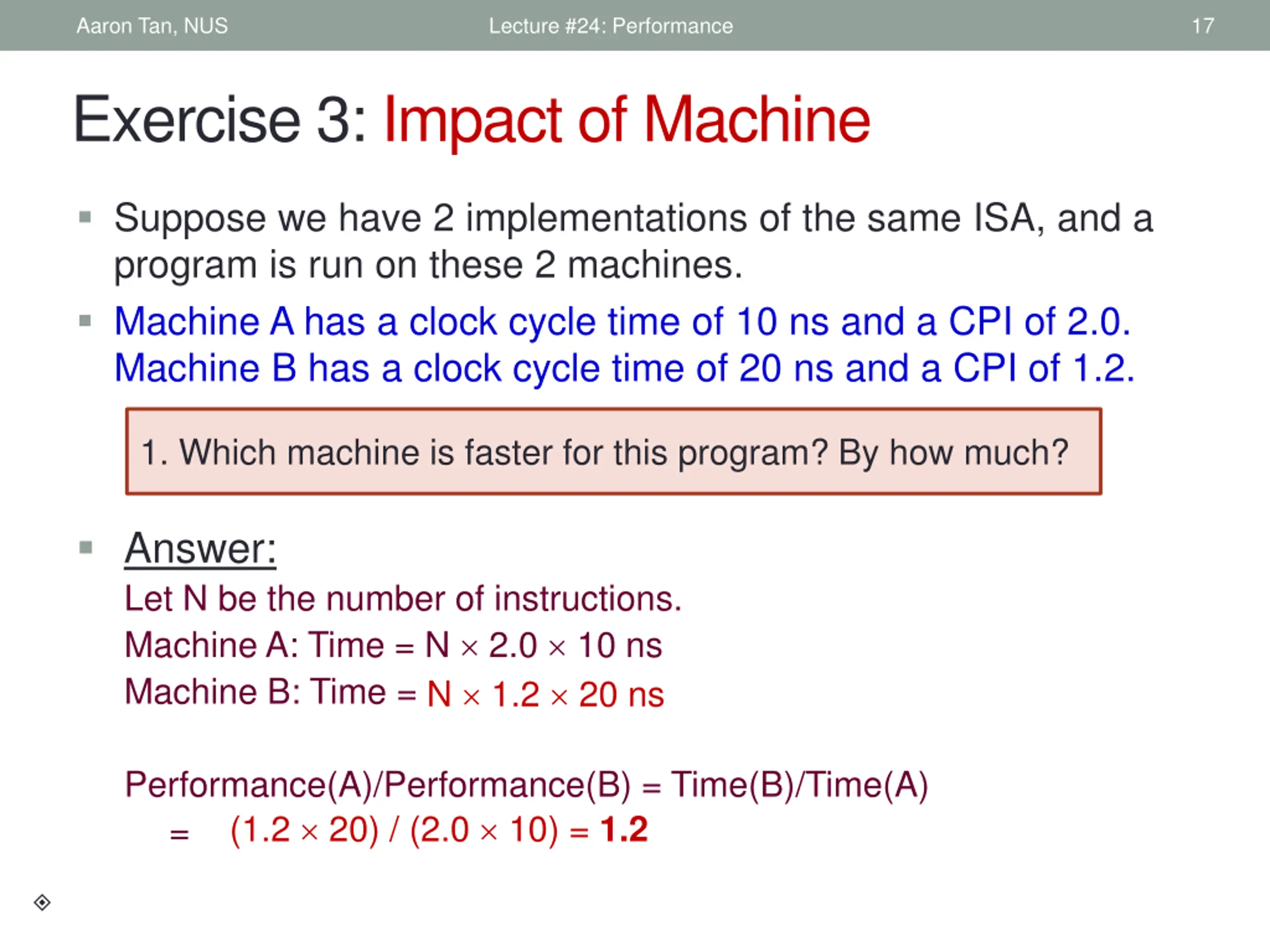 Aaron Tan, NUS Lecture #24: Performance 17

Exercise 3: Impact of Machine

Suppose we have 2 implementations of the same ISA, and a program is run on these 2 machines.

Machine A has a clock cycle time of 10 ns and a CPI of 2.0. Machine B has a clock cycle time of 20 ns and a CPI of 1.2.

1. Which machine is faster for this program? By how much?

Answer:
Let N be the number of instructions.
Machine A: Time = N $\times$ 2.0 $\times$ 10 ns
Machine B: Time = N $\times$ 1.2 $\times$ 20 ns

Performance(A)/Performance(B) = Time(B)/Time(A)
= (1.2 $\times$ 20) / (2.0 $\times$ 10) = 1.2